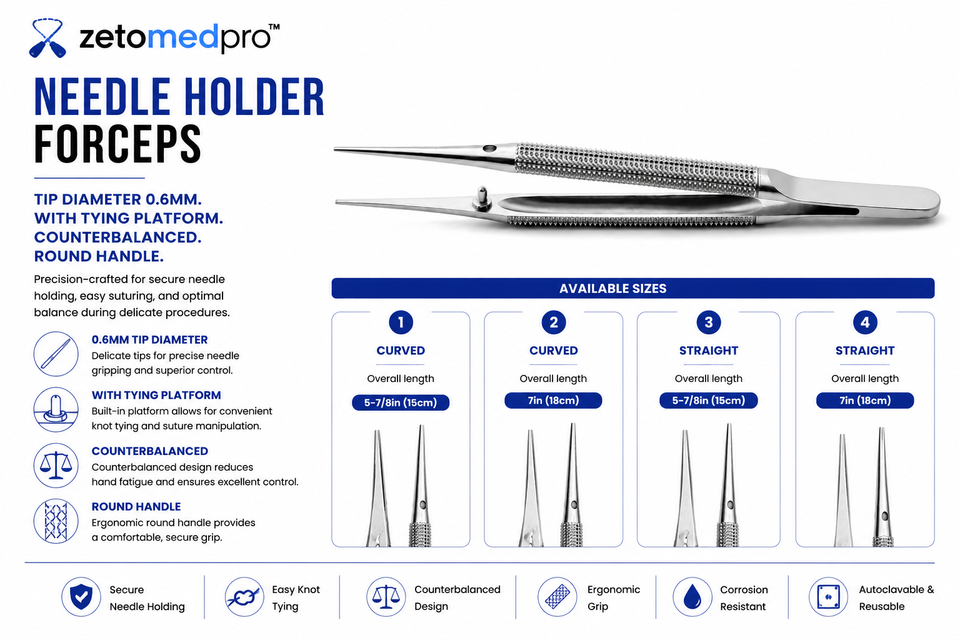 zetomedpro™

NEEDLE HOLDER FORCEPS

TIP DIAMETER 0.6MM. WITH TYING PLATFORM. COUNTERBALANCED. ROUND HANDLE.

Precision-crafted for secure needle holding, easy suturing, and optimal balance during delicate procedures.

0.6MM TIP DIAMETER
Delicate tips for precise needle gripping and superior control.

WITH TYING PLATFORM
Built-in platform allows for convenient knot tying and suture manipulation.

COUNTERBALANCED
Counterbalanced design reduces hand fatigue and ensures excellent control.

ROUND HANDLE
Ergonomic round handle provides a comfortable, secure grip.

AVAILABLE SIZES

1
CURVED
Overall length
5-7/8in (15cm)

2
CURVED
Overall length
7in (18cm)

3
STRAIGHT
Overall length
5-7/8in (15cm)

4
STRAIGHT
Overall length
7in (18cm)

Secure Needle Holding

Easy Knot Tying

Counterbalanced Design

Ergonomic Grip

Corrosion Resistant

Autoclavable & Reusable